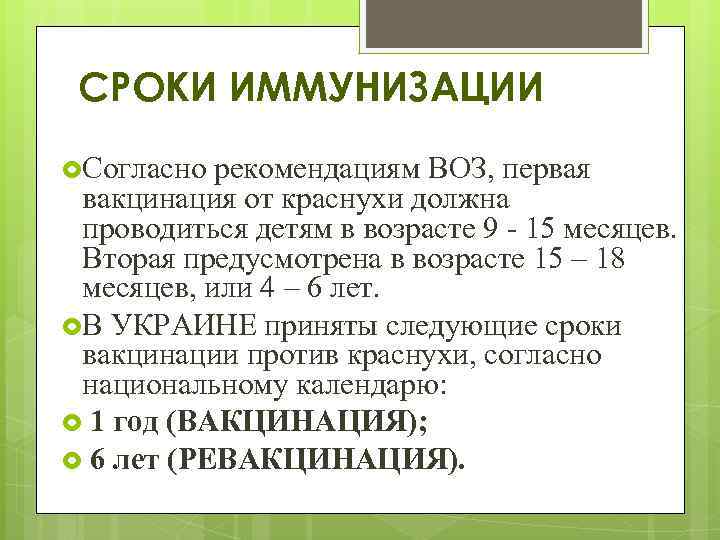 СРОКИ ИММУНИЗАЦИИ

Согласно рекомендациям ВОЗ, первая вакцинация от краснухи должна проводиться детям в возрасте 9 - 15 месяцев. Вторая предусмотрена в возрасте 15 – 18 месяцев, или 4 – 6 лет.

В УКРАИНЕ приняты следующие сроки вакцинации против краснухи, согласно национальному календарю:

1 год (ВАКЦИНАЦИЯ);

6 лет (РЕВАКЦИНАЦИЯ).